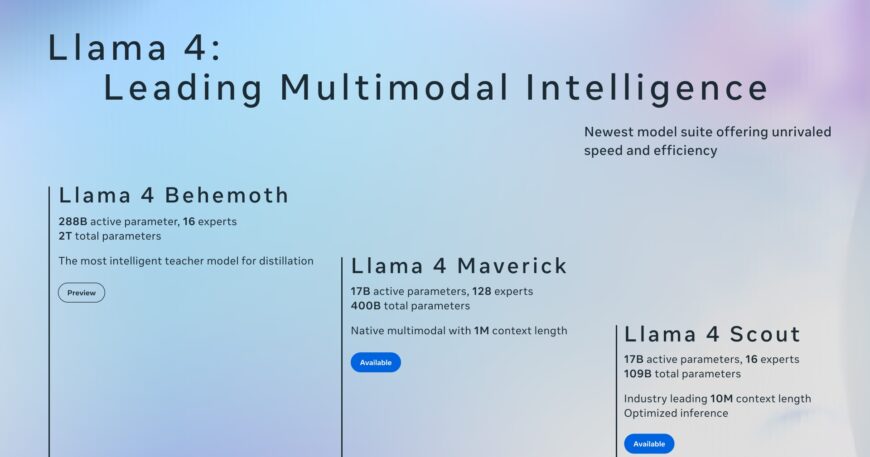 Llama 4:
Leading Multimodal Intelligence

Newest model suite offering unrivaled speed and efficiency

Llama 4 Behemoth

288B active parameter, 16 experts
2T total parameters

The most intelligent teacher model for distillation

Preview

Llama 4 Maverick

17B active parameters, 128 experts
400B total parameters

Native multimodal with 1M context length

Available

Llama 4 Scout

17B active parameters, 16 experts
109B total parameters

Industry leading 10M context length
Optimized inference

Available